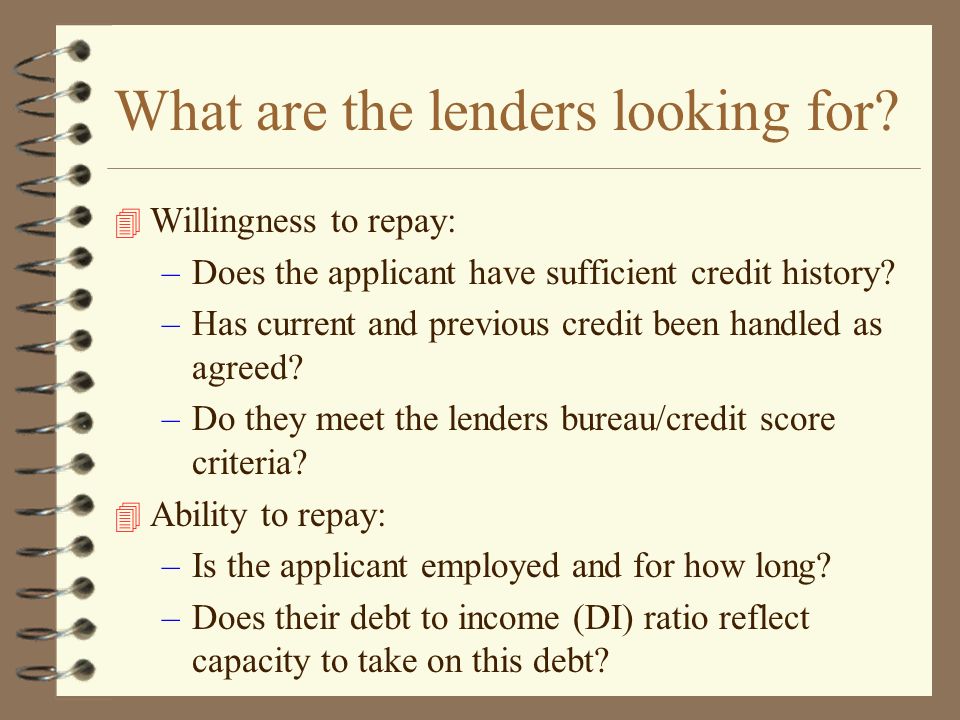 What are the lenders looking for?

Willingness to repay:

– Does the applicant have sufficient credit history?

– Has current and previous credit been handled as agreed?

– Do they meet the lenders bureau/credit score criteria?

Ability to repay:

– Is the applicant employed and for how long?

– Does their debt to income (DI) ratio reflect capacity to take on this debt?